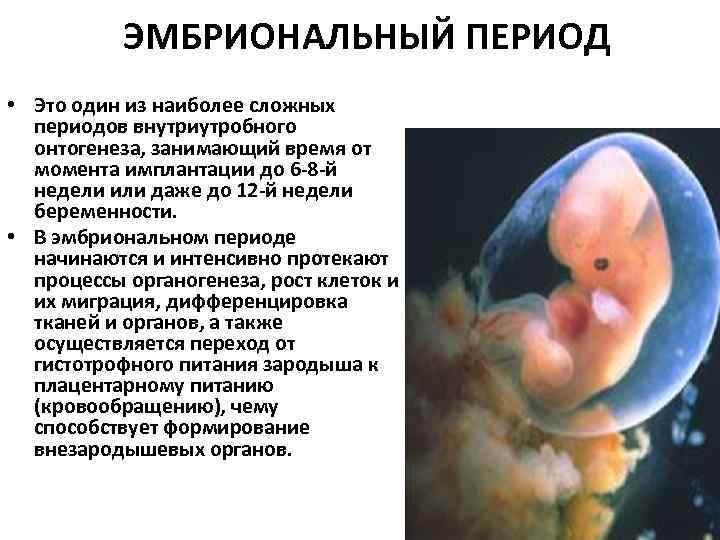 ЭМБРИОНАЛЬНЫЙ ПЕРИОД

• Это один из наиболее сложных периодов внутриутробного онтогенеза, занимающий время от момента имплантации до 6-8-й недели или даже до 12-й недели беременности.

• В эмбриональном периоде начинаются и интенсивно протекают процессы органогенеза, рост клеток и их миграция, дифференцировка тканей и органов, а также осуществляется переход от гистотрофного питания зародыша к плацентарному питанию (кровообращению), чему способствует формирование внезародышевых органов.